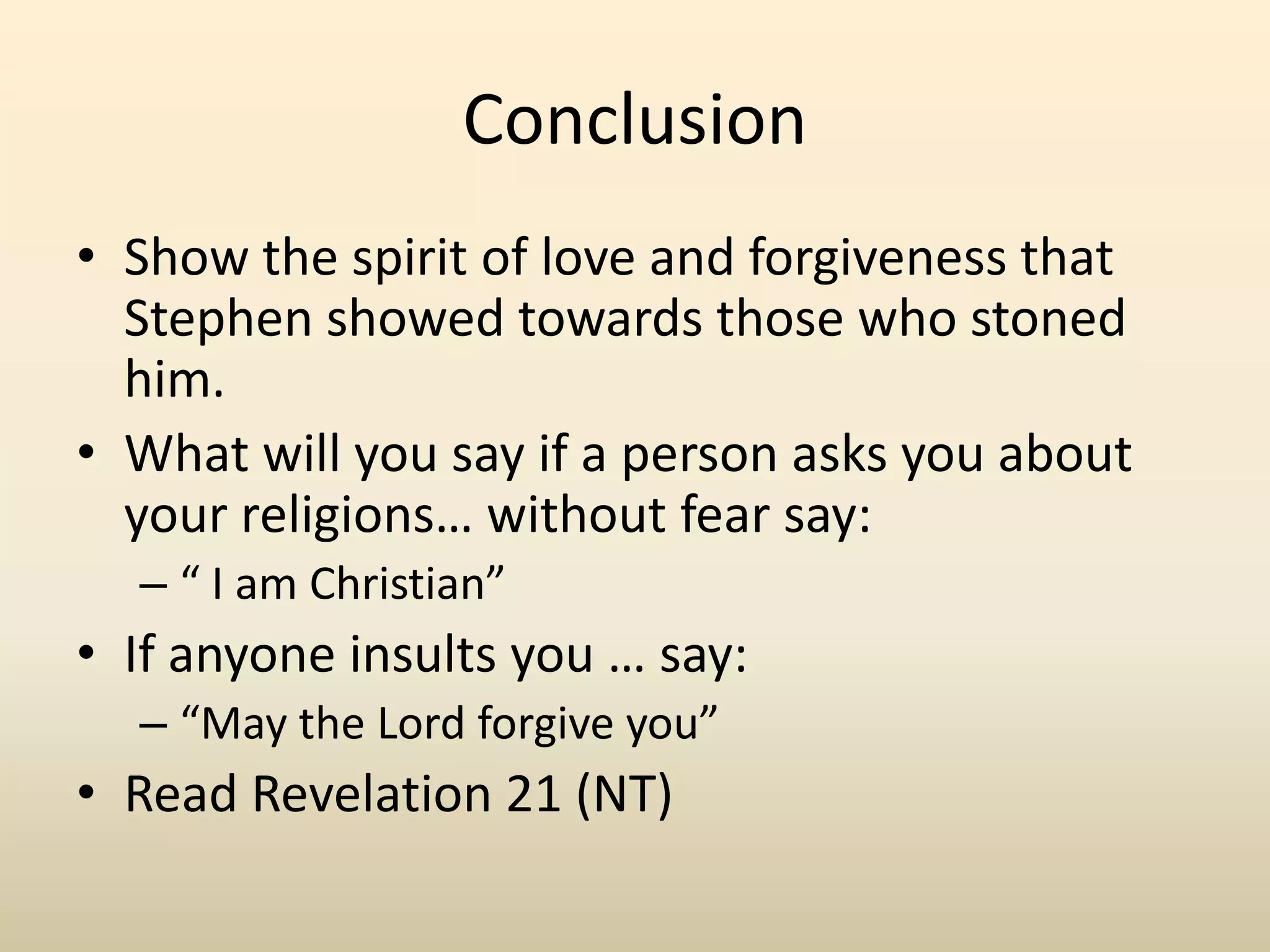 Conclusion

• Show the spirit of love and forgiveness that Stephen showed towards those who stoned him.
• What will you say if a person asks you about your religions… without fear say:
  – “ I am Christian”
• If anyone insults you … say:
  – “May the Lord forgive you”
• Read Revelation 21 (NT)